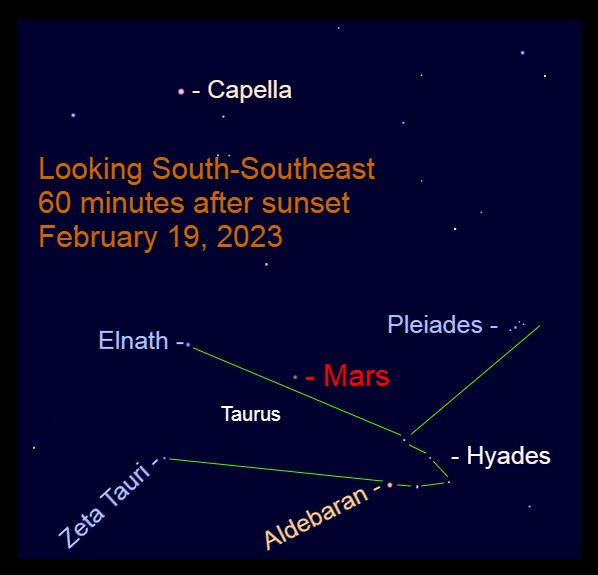 - Capella

Looking South-Southeast
60 minutes after sunset
February 19, 2023

Pleiades -

Elnath -

- Mars

Taurus

- Hyades

Zeta Tauri -

Aldebaran -